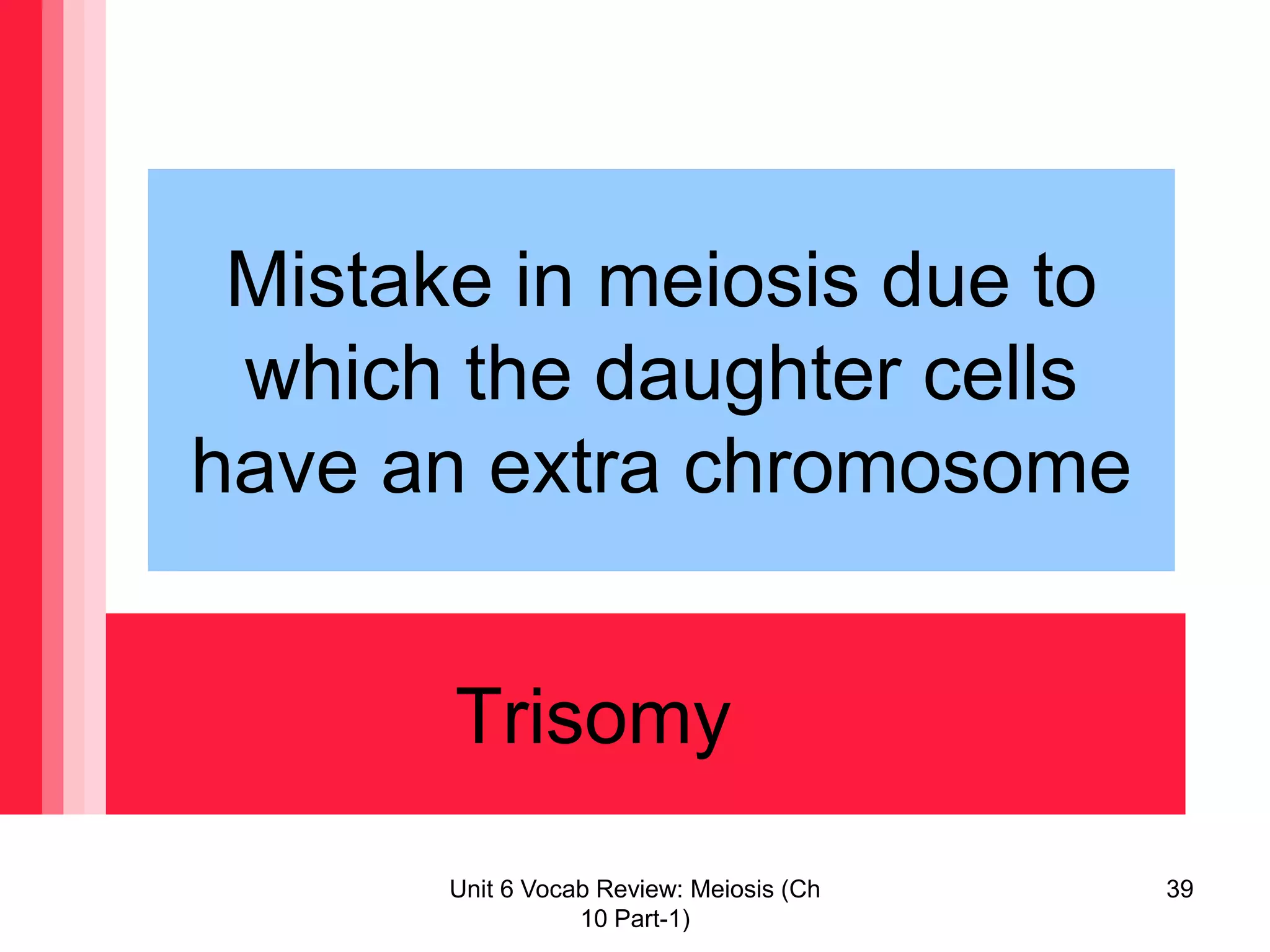 Mistake in meiosis due to which the daughter cells have an extra chromosome

Trisomy

Unit 6 Vocab Review: Meiosis (Ch 10 Part-1)

39